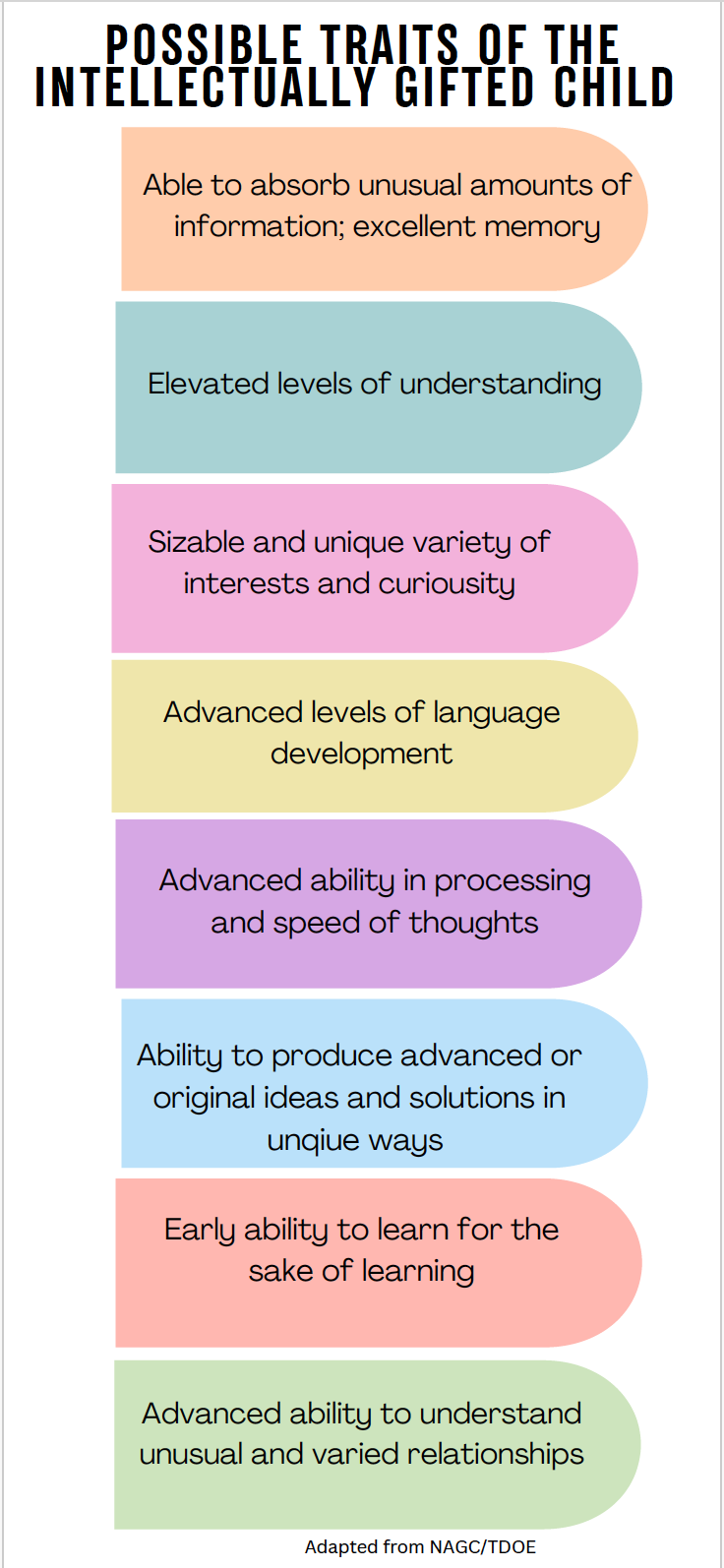 POSSIBLE TRAITS OF THE INTELLECTUALLY GIFTED CHILD

Able to absorb unusual amounts of information; excellent memory

Elevated levels of understanding

Sizable and unique variety of interests and curiousity

Advanced levels of language development

Advanced ability in processing and speed of thoughts

Ability to produce advanced or original ideas and solutions in unqiue ways

Early ability to learn for the sake of learning

Advanced ability to understand unusual and varied relationships

Adapted from NAGC/TDOE